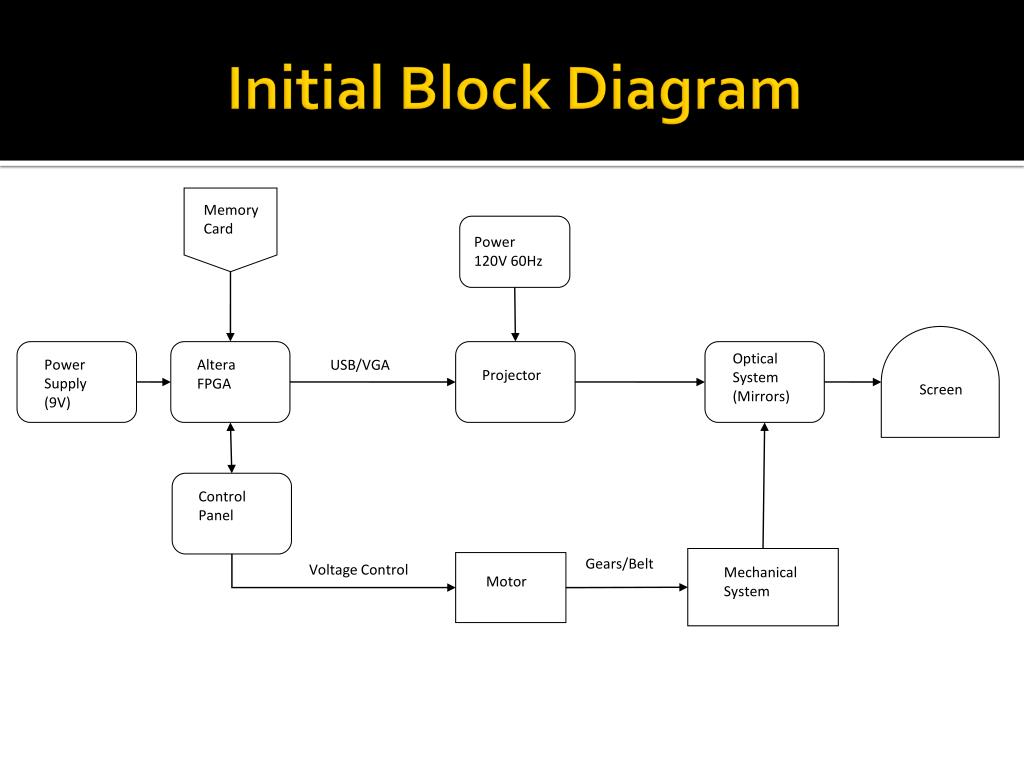 Initial Block Diagram

Memory Card

Power 120V 60Hz

Power Supply (9V)

Altera FPGA

USB/VGA

Projector

Optical System (Mirrors)

Screen

Control Panel

Voltage Control

Motor

Gears/Belt

Mechanical System